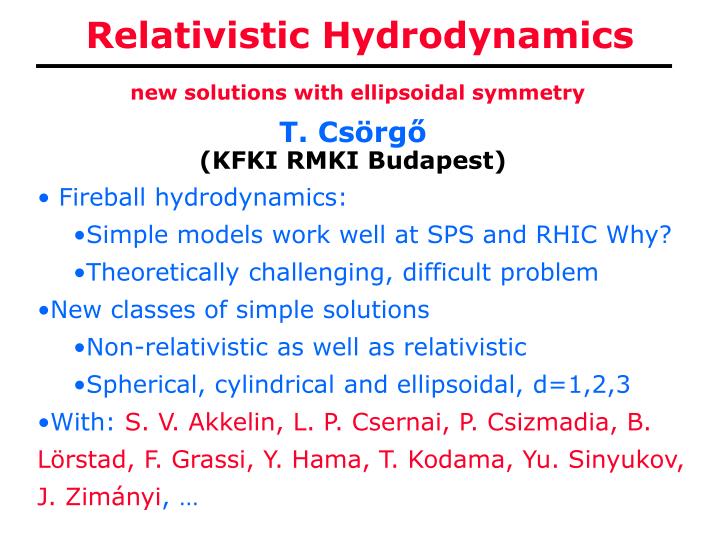 Relativistic Hydrodynamics

new solutions with ellipsoidal symmetry

T. Csörgő
(KFKI RMKI Budapest)

• Fireball hydrodynamics:

•Simple models work well at SPS and RHIC Why?

•Theoretically challenging, difficult problem

•New classes of simple solutions

•Non-relativistic as well as relativistic

•Spherical, cylindrical and ellipsoidal, d=1,2,3

•With: S. V. Akkelin, L. P. Csernai, P. Csizmadia, B. Lörstad, F. Grassi, Y. Hama, T. Kodama, Yu. Sinyukov, J. Zimányi, …